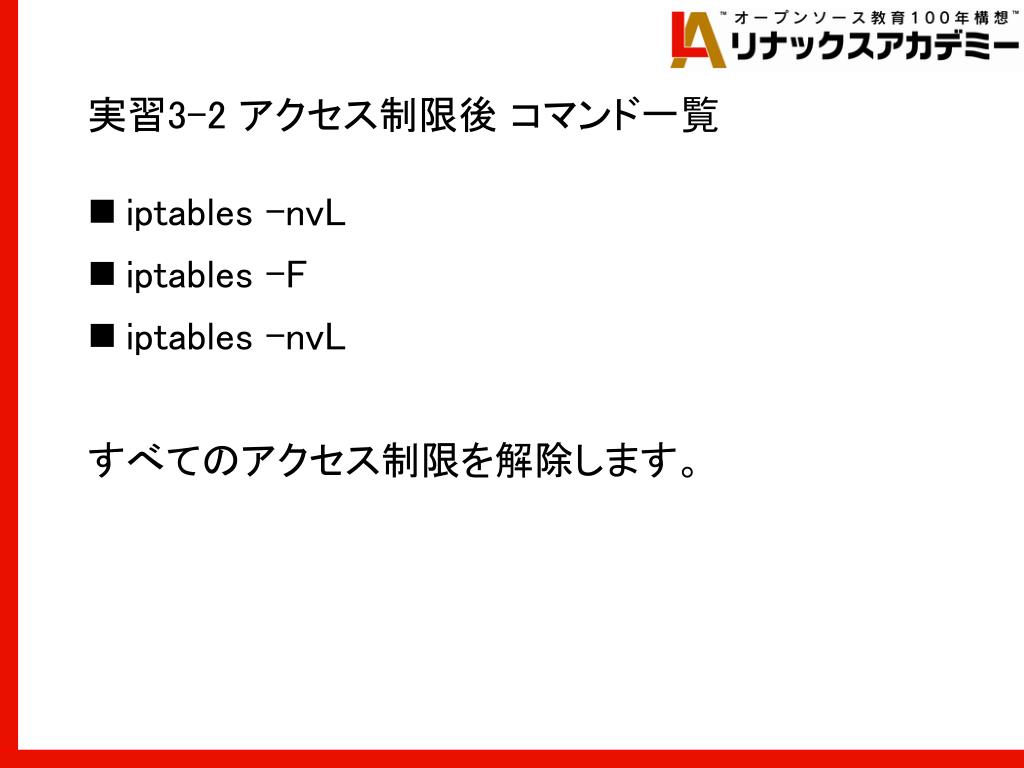 ™オープンソース教育100年構想™
LA リナックスアカデミー

実習3-2 アクセス制限後 コマンド一覧

■ iptables -nvL

■ iptables -F

■ iptables -nvL

すべてのアクセス制限を解除します。